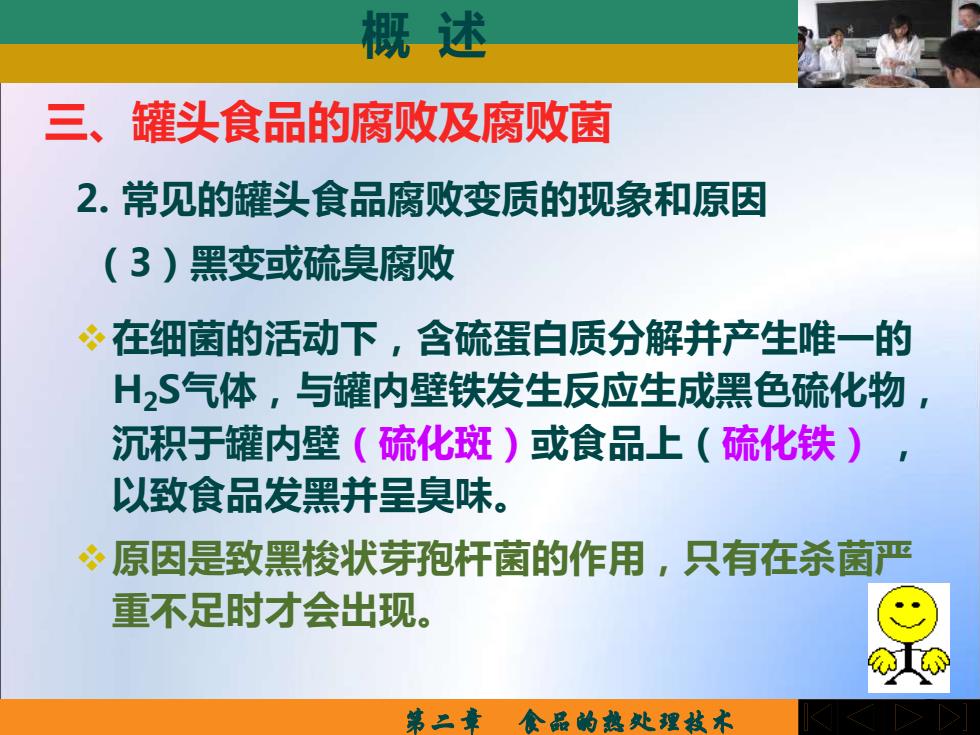 概 述

三、罐头食品的腐败及腐败菌

2. 常见的罐头食品腐败变质的现象和原因

（3）黑变或硫臭腐败

❖ 在细菌的活动下，含硫蛋白质分解并产生唯一的$H_2S$气体，与罐内壁铁发生反应生成黑色硫化物，沉积于罐内壁（硫化斑）或食品上（硫化铁），以致食品发黑并呈臭味。

❖ 原因是致黑梭状芽孢杆菌的作用，只有在杀菌严重不足时才会出现。

第二章 食品的热处理技术